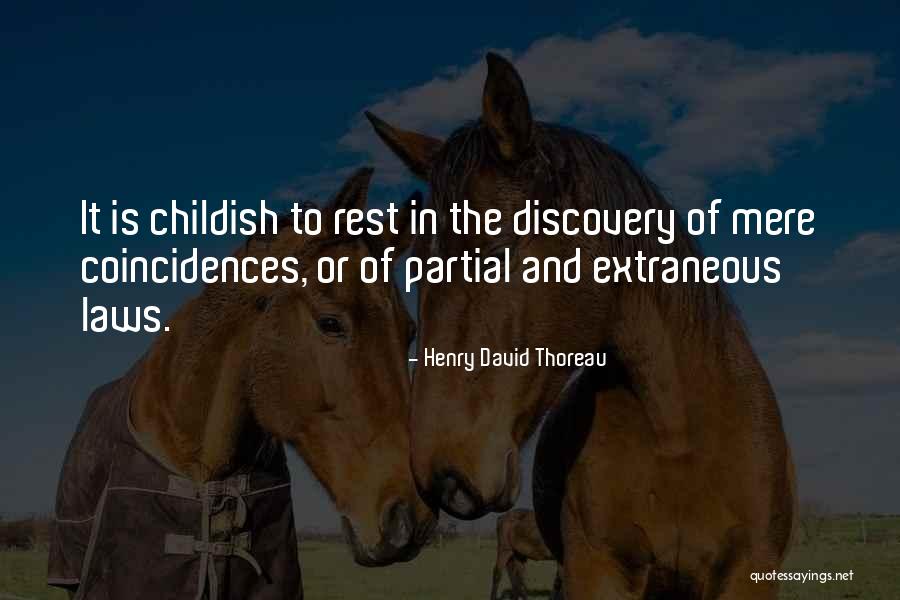 It is childish to rest in the discovery of mere coincidences, or of partial and extraneous laws.

– Henry David Thoreau

quotessayings.net